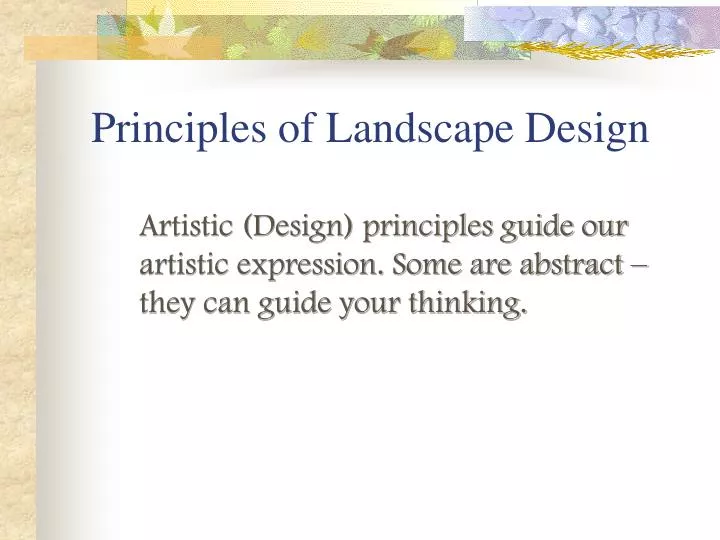 Principles of Landscape Design

Artistic (Design) principles guide our artistic expression. Some are abstract – they can guide your thinking.